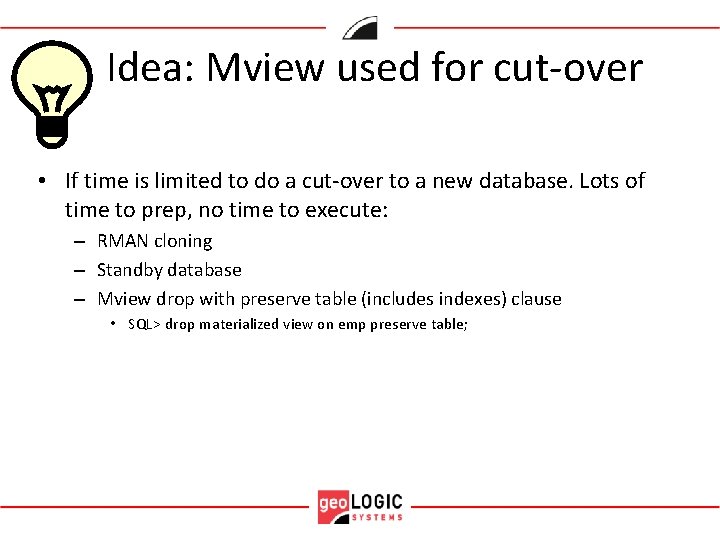 Idea: Mview used for cut-over

• If time is limited to do a cut-over to a new database. Lots of time to prep, no time to execute:
– RMAN cloning
– Standby database
– Mview drop with preserve table (includes indexes) clause
• SQL> drop materialized view on emp preserve table;

geoLOGIC SYSTEMS